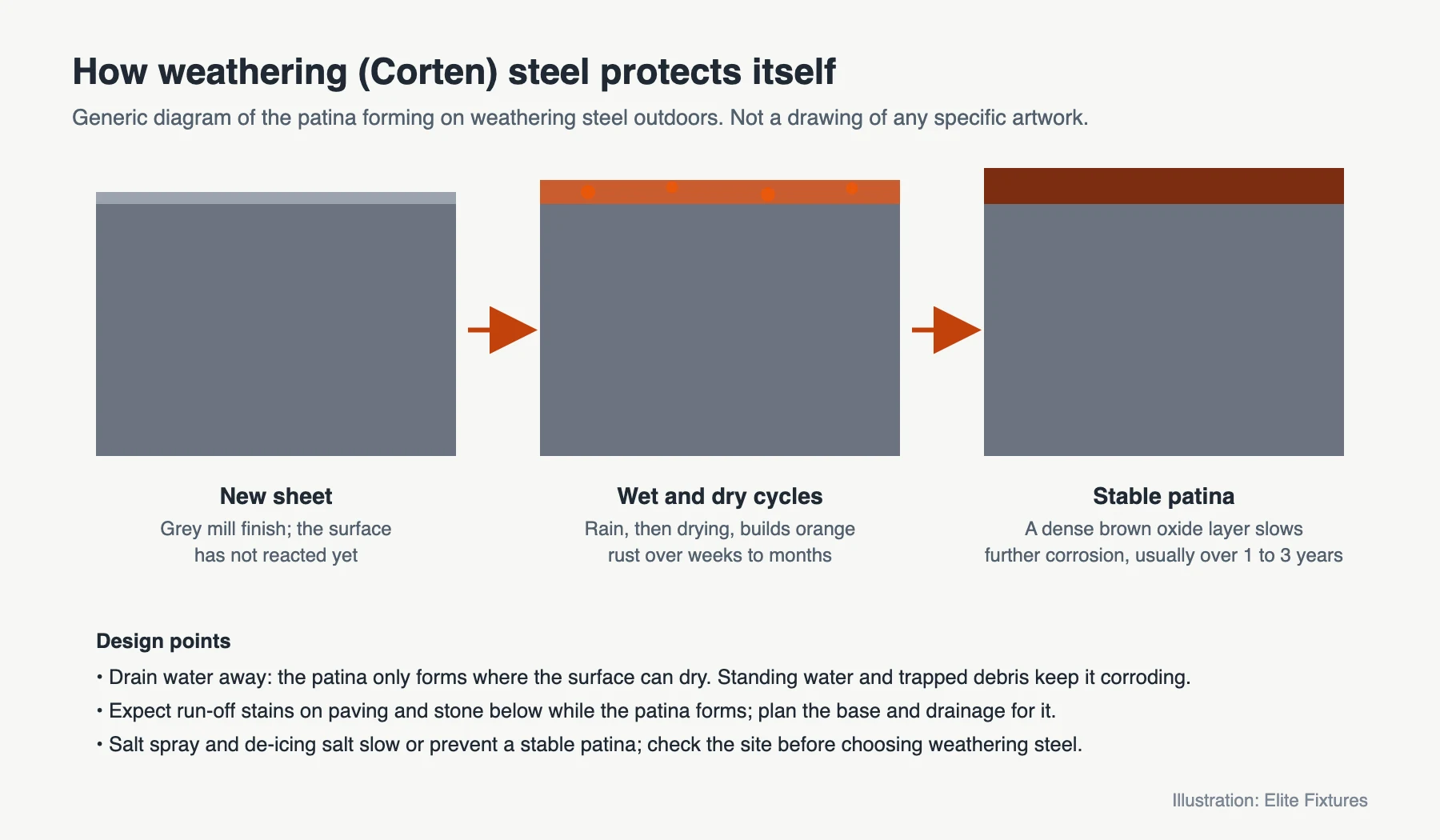 How weathering (Corten) steel protects itself

Generic diagram of the patina forming on weathering steel outdoors. Not a drawing of any specific artwork.

New sheet
Grey mill finish; the surface has not reacted yet

Wet and dry cycles
Rain, then drying, builds orange rust over weeks to months

Stable patina
A dense brown oxide layer slows further corrosion, usually over 1 to 3 years

Design points
• Drain water away: the patina only forms where the surface can dry. Standing water and trapped debris keep it corroding.
• Expect run-off stains on paving and stone below while the patina forms; plan the base and drainage for it.
• Salt spray and de-icing salt slow or prevent a stable patina; check the site before choosing weathering steel.

Illustration: Elite Fixtures